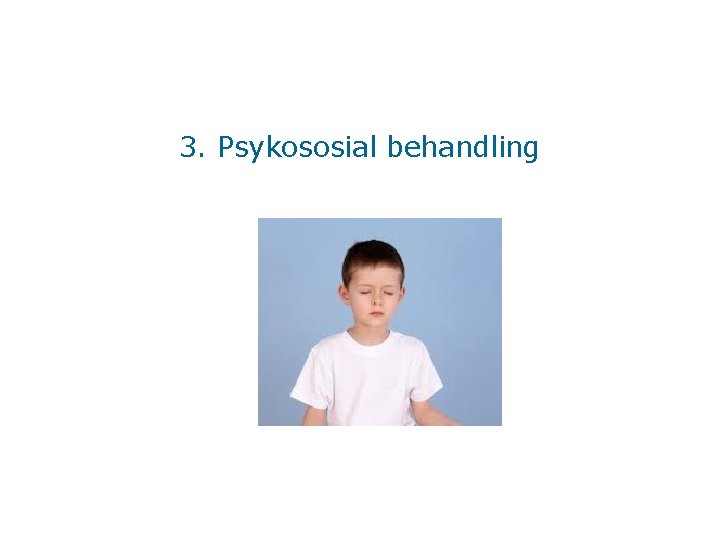 3. Psykososial behandling